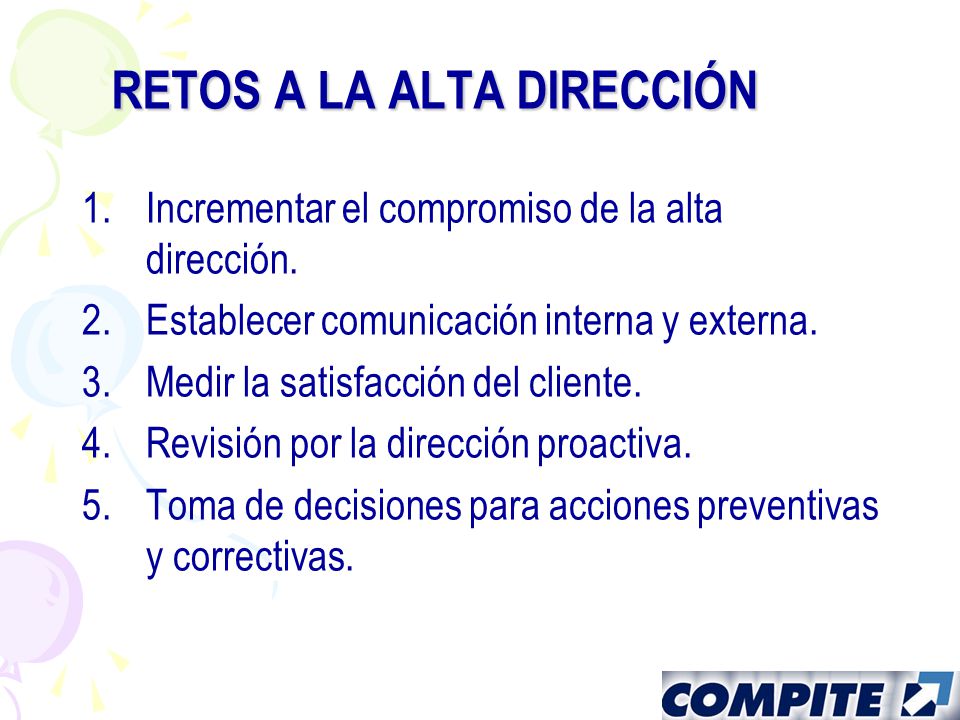 RETOS A LA ALTA DIRECCIÓN

1. Incrementar el compromiso de la alta dirección.
2. Establecer comunicación interna y externa.
3. Medir la satisfacción del cliente.
4. Revisión por la dirección proactiva.
5. Toma de decisiones para acciones preventivas y correctivas.

COMPITE